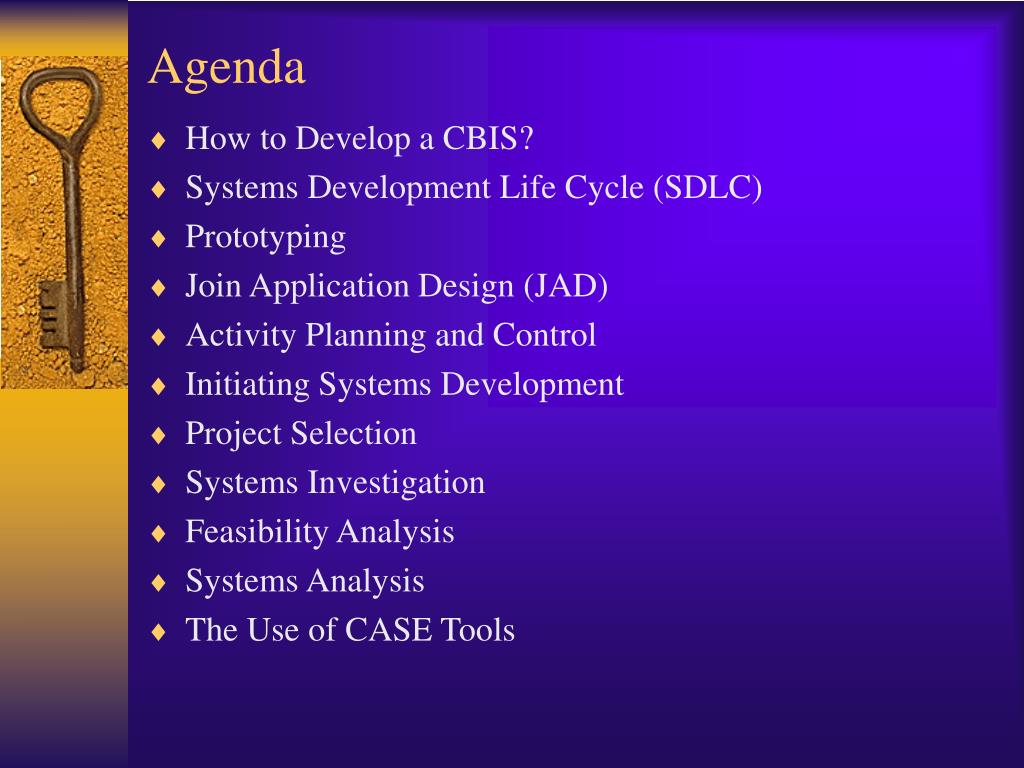 Agenda

♦ How to Develop a CBIS?
♦ Systems Development Life Cycle (SDLC)
♦ Prototyping
♦ Join Application Design (JAD)
♦ Activity Planning and Control
♦ Initiating Systems Development
♦ Project Selection
♦ Systems Investigation
♦ Feasibility Analysis
♦ Systems Analysis
♦ The Use of CASE Tools